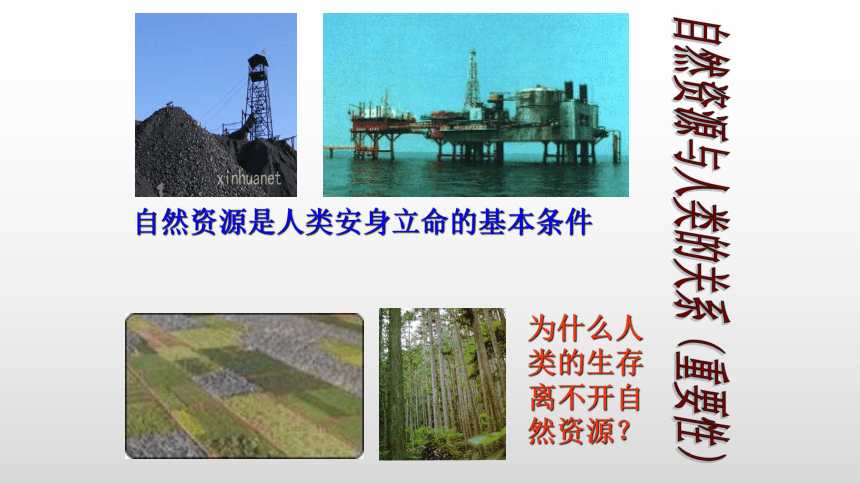 xinhuanet

自然资源是人类安身立命的基本条件

为什么人类的生存离不开自然资源？

自然资源与人类的关系（重要性）